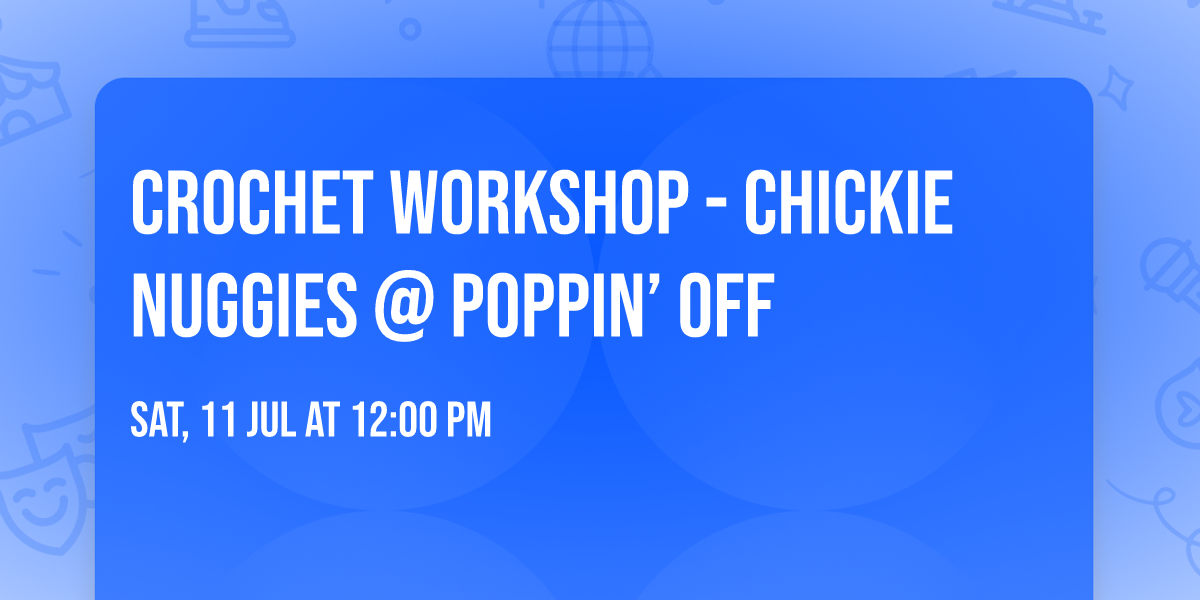 CROCHET WORKSHOP - CHICKIE NUGGIES @ POPPIN' OFF

SAT, 11 JUL AT 12:00 PM